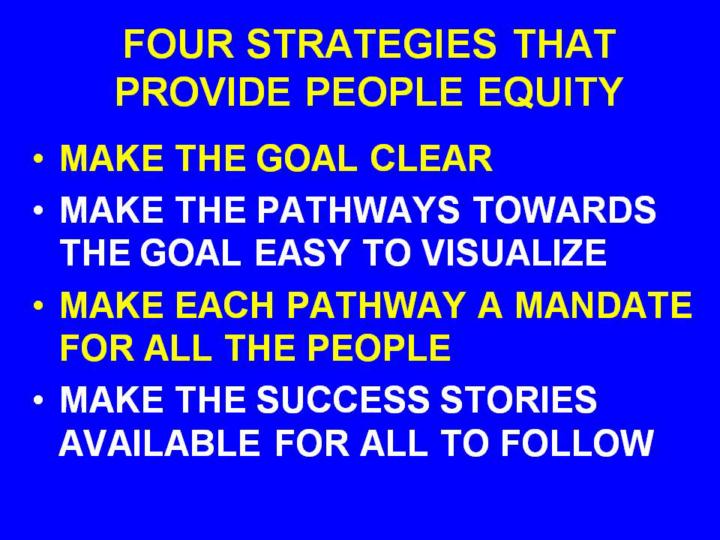 FOUR STRATEGIES THAT PROVIDE PEOPLE EQUITY

• MAKE THE GOAL CLEAR
• MAKE THE PATHWAYS TOWARDS THE GOAL EASY TO VISUALIZE
• MAKE EACH PATHWAY A MANDATE FOR ALL THE PEOPLE
• MAKE THE SUCCESS STORIES AVAILABLE FOR ALL TO FOLLOW